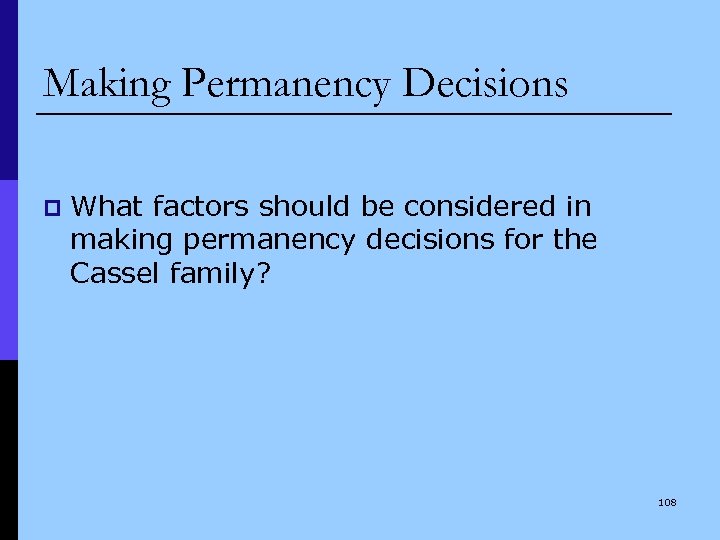 Making Permanency Decisions

What factors should be considered in making permanency decisions for the Cassel family?

108